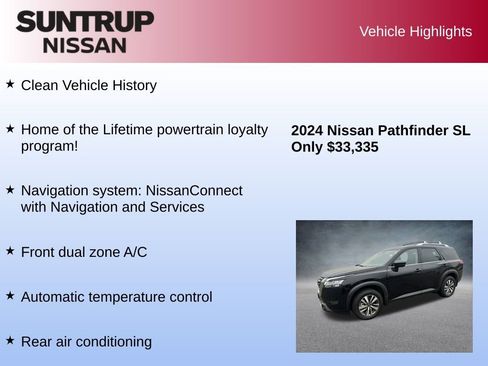 SUNTRUP NISSAN

Vehicle Highlights

★ Clean Vehicle History

★ Home of the Lifetime powertrain loyalty program!

★ Navigation system: NissanConnect with Navigation and Services

★ Front dual zone A/C

★ Automatic temperature control

★ Rear air conditioning

2024 Nissan Pathfinder SL
Only $33,335